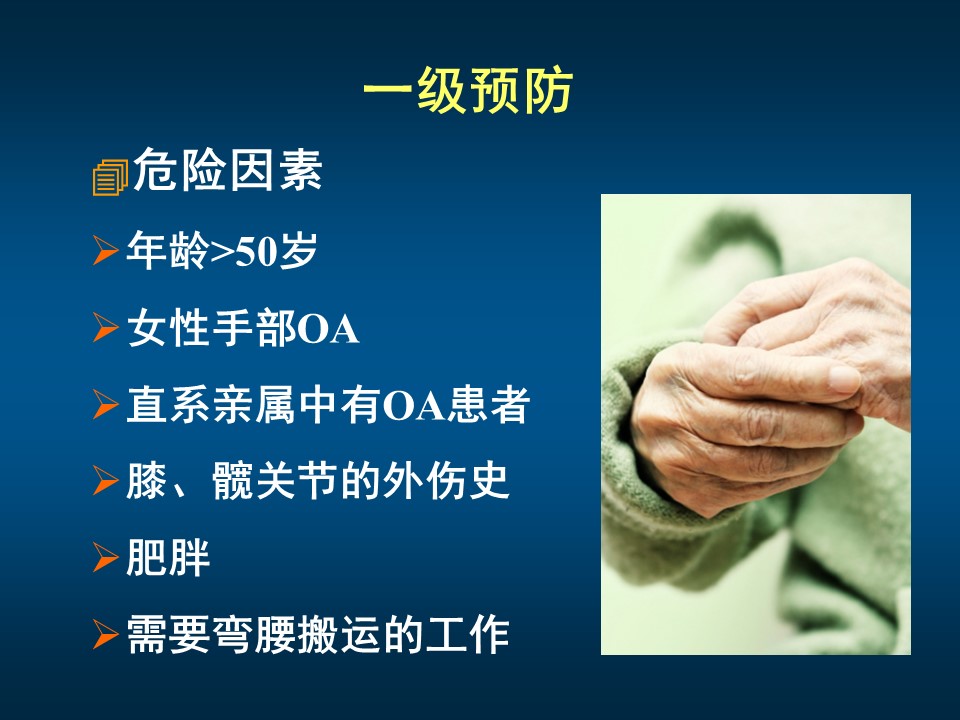 一级预防

危险因素

年龄>50岁

女性手部OA

直系亲属中有OA患者

膝、髋关节的外伤史

肥胖

需要弯腰搬运的工作